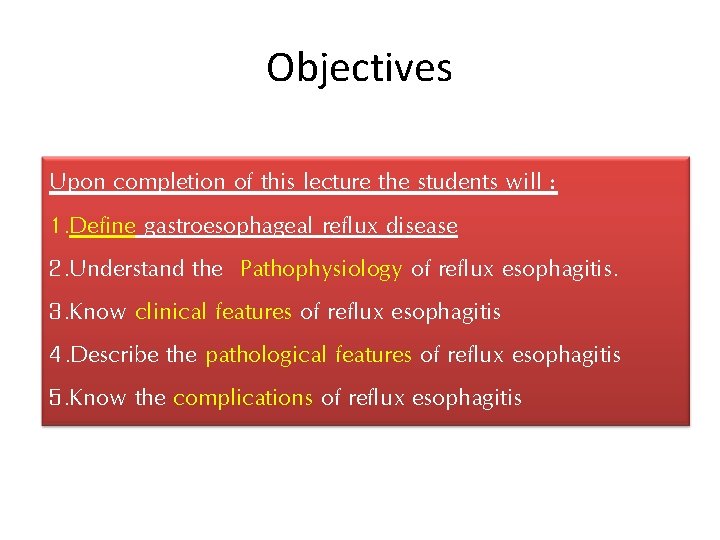 Objectives

Upon completion of this lecture the students will :

1.Define gastroesophageal reflux disease

2.Understand the Pathophysiology of reflux esophagitis.

3.Know clinical features of reflux esophagitis

4.Describe the pathological features of reflux esophagitis

5.Know the complications of reflux esophagitis